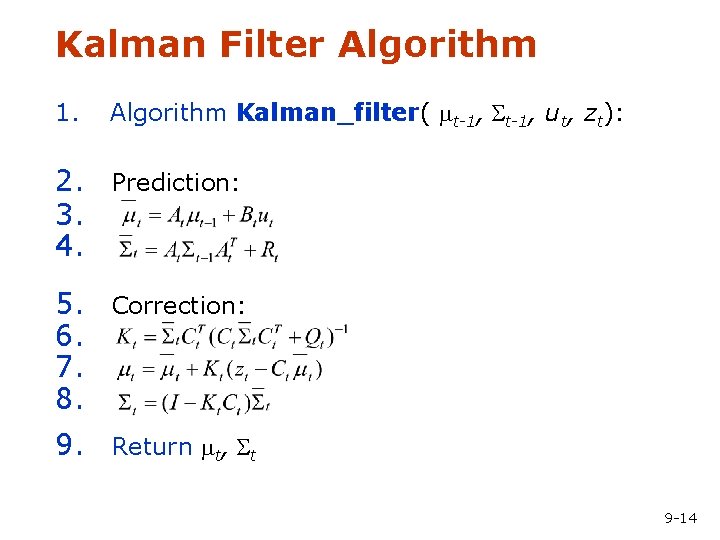 Kalman Filter Algorithm

1. Algorithm **Kalman_filter**( $\mu_{t-1}$, $\Sigma_{t-1}$, $u_t$, $z_t$):

2. Prediction:
3. $\bar{\mu}_t = A_t \mu_{t-1} + B_t u_t$
4. $\bar{\Sigma}_t = A_t \Sigma_{t-1} A_t^T + R_t$

5. Correction:
6. $K_t = \bar{\Sigma}_t C_t^T (C_t \bar{\Sigma}_t C_t^T + Q_t)^{-1}$
7. $\mu_t = \bar{\mu}_t + K_t (z_t - C_t \bar{\mu}_t)$
8. $\Sigma_t = (I - K_t C_t) \bar{\Sigma}_t$

9. Return $\mu_t$, $\Sigma_t$

9-14